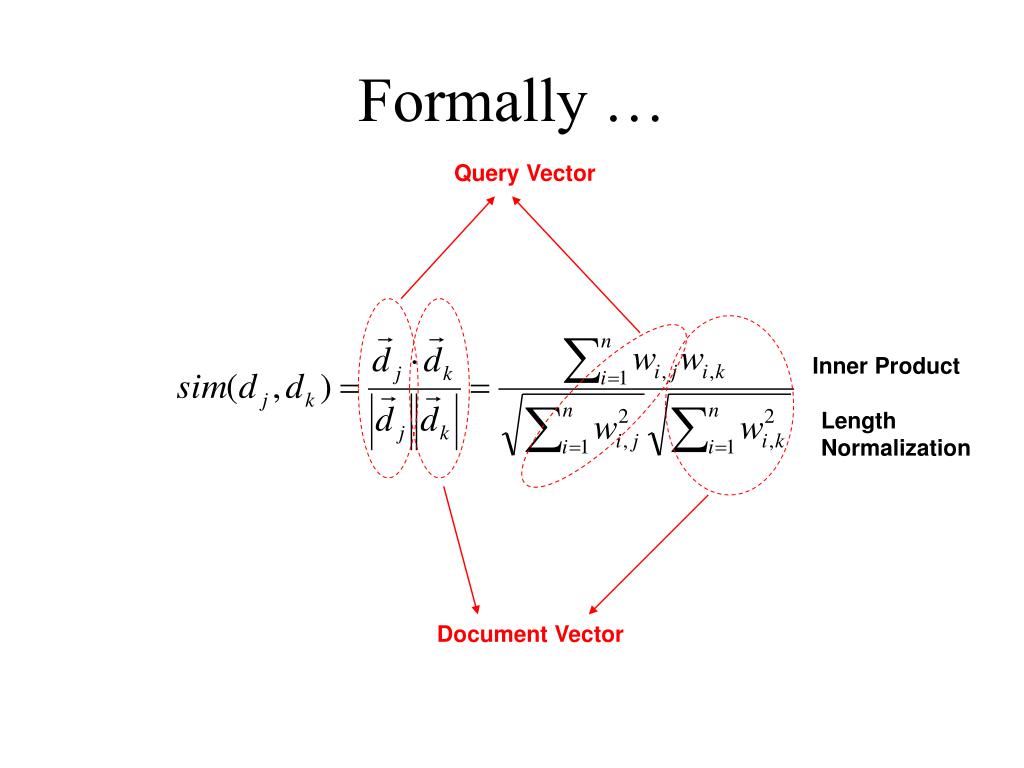 Formally …

Query Vector

$sim(d_j, d_k) = \frac{\vec{d}_j \cdot \vec{d}_k}{\left|\vec{d}_j\right| \left|\vec{d}_k\right|} = \frac{\sum_{i=1}^{n} w_{i,j} w_{i,k}}{\sqrt{\sum_{i=1}^{n} w_{i,j}^2} \sqrt{\sum_{i=1}^{n} w_{i,k}^2}}$

Inner Product

Length Normalization

Document Vector